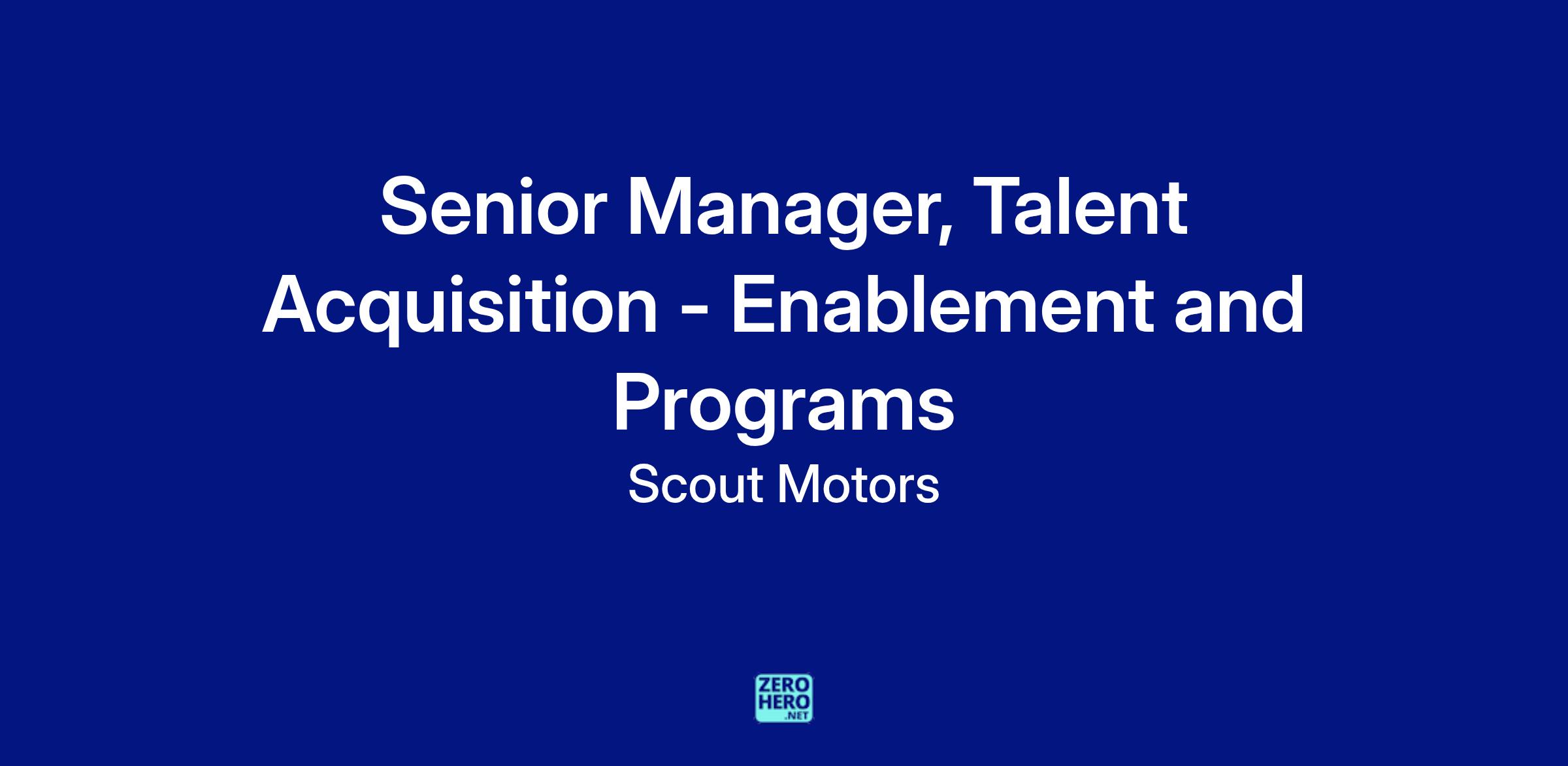 Senior Manager, Talent Acquisition - Enablement and Programs

Scout Motors

ZERO
HERO
.NET